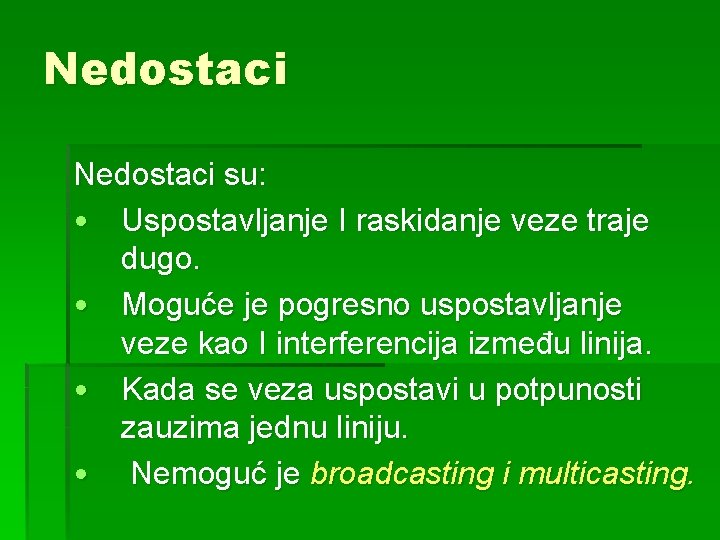 Nedostaci

Nedostaci su:

• Uspostavljanje I raskidanje veze traje dugo.

• Moguće je pogresno uspostavljanje veze kao I interferencija između linija.

• Kada se veza uspostavi u potpunosti zauzima jednu liniju.

• Nemoguć je broadcasting i multicasting.